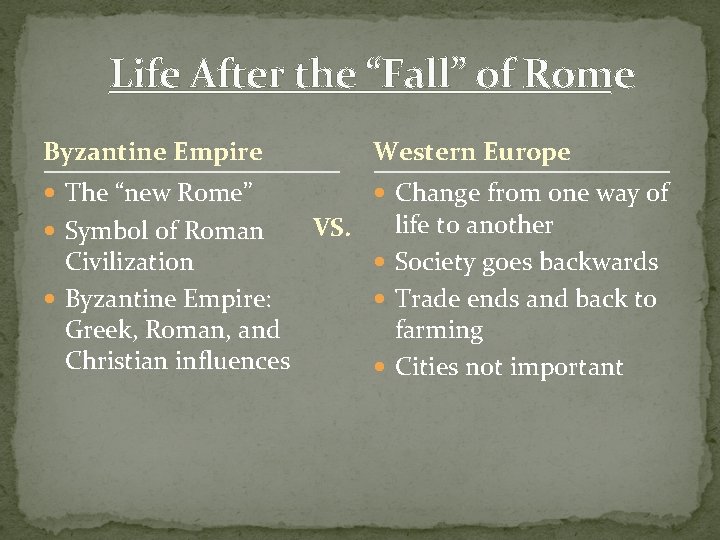 Life After the “Fall” of Rome

Byzantine Empire

- The “new Rome”
- Symbol of Roman Civilization
- Byzantine Empire: Greek, Roman, and Christian influences

VS.

Western Europe

- Change from one way of life to another
- Society goes backwards
- Trade ends and back to farming
- Cities not important